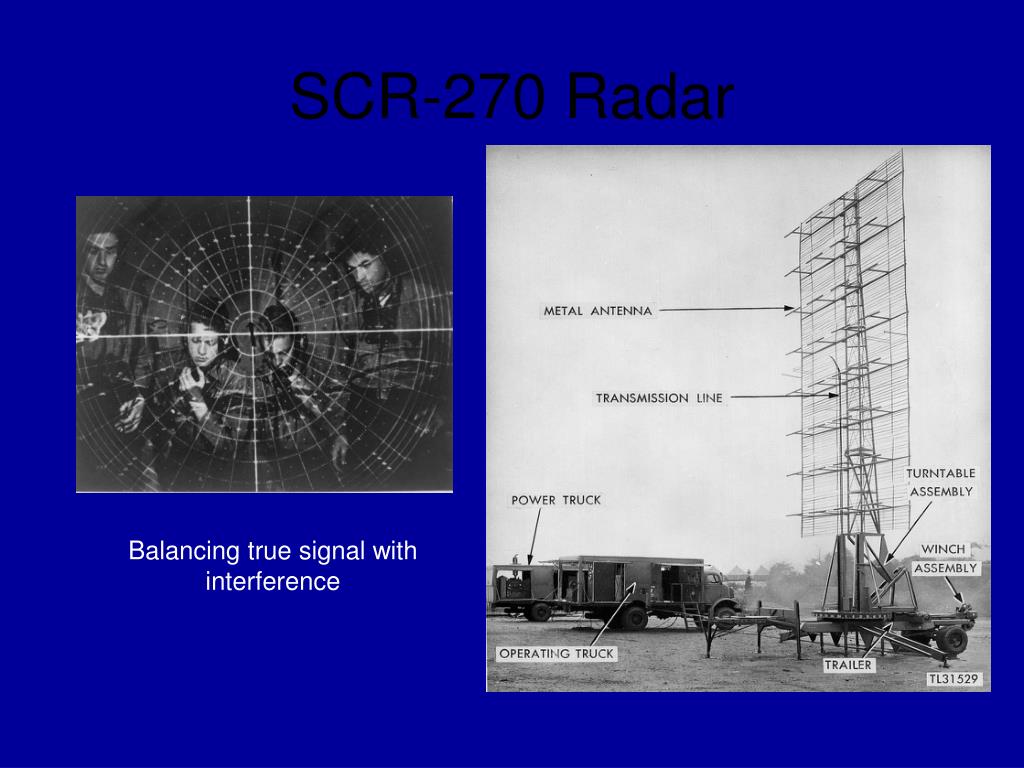 SCR-270 Radar

Balancing true signal with interference

METAL ANTENNA

TRANSMISSION LINE

TURNTABLE ASSEMBLY

POWER TRUCK

WINCH ASSEMBLY

OPERATING TRUCK

TRAILER

TL31529